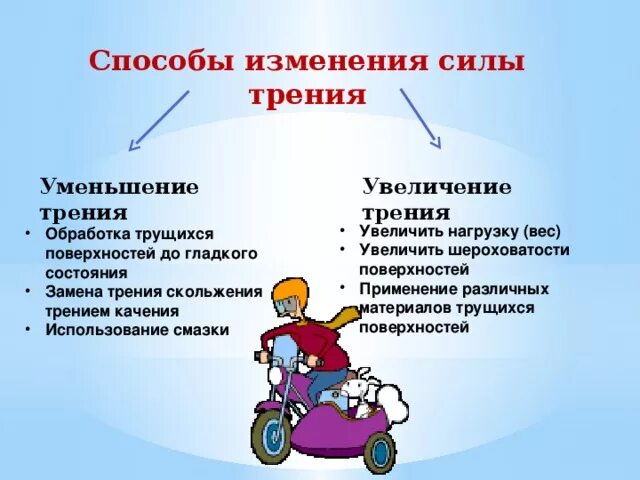 Способы изменения силы трения

Уменьшение трения
• Обработка трущихся поверхностей до гладкого состояния
• Замена трения скольжения трением качения
• Использование смазки

Увеличение трения
• Увеличить нагрузку (вес)
• Увеличить шероховатости поверхностей
• Применение различных материалов трущихся поверхностей